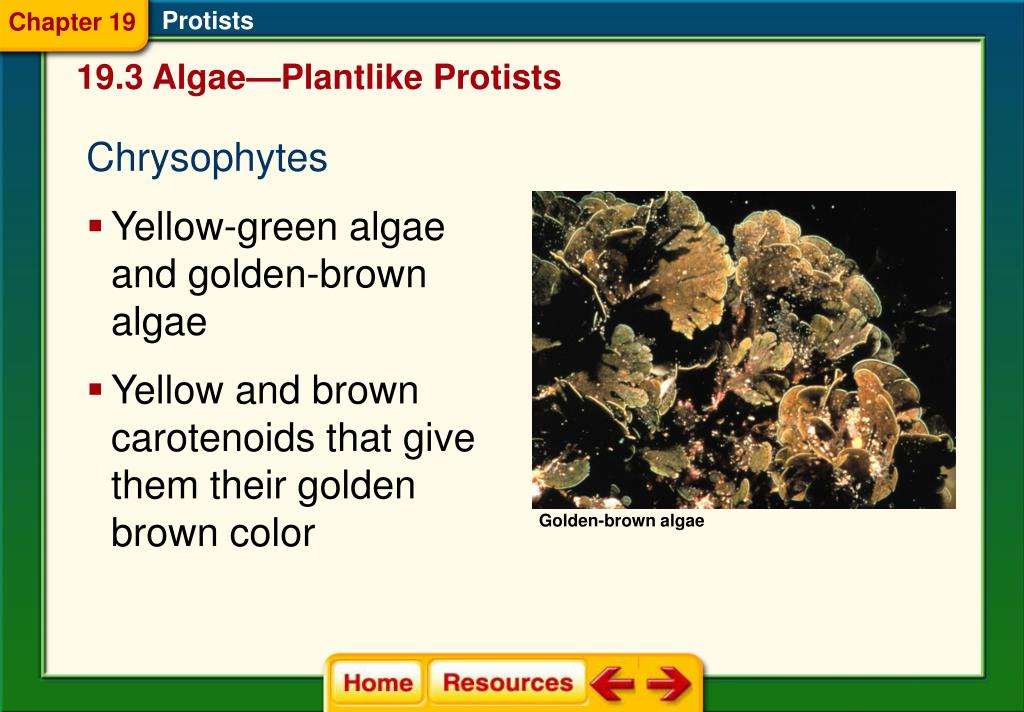 Chapter 19 Protists

19.3 Algae—Plantlike Protists

Chrysophytes

▪ Yellow-green algae and golden-brown algae

▪ Yellow and brown carotenoids that give them their golden brown color

Golden-brown algae

Home Resources